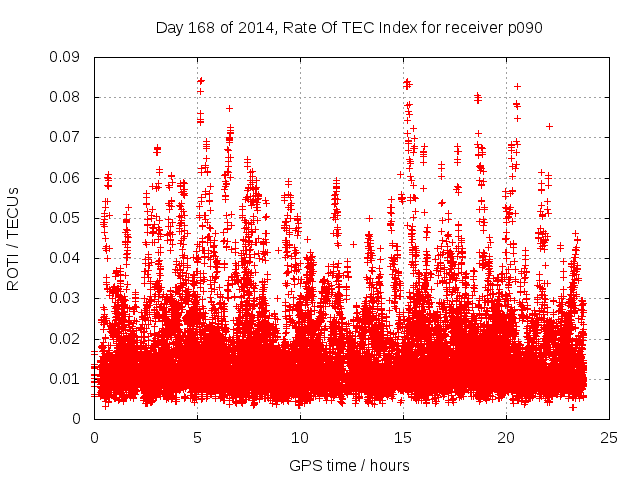 Day 168 of 2014, Rate Of TEC Index for receiver p090

ROTI / TECUs

0.09
0.08
0.07
0.06
0.05
0.04
0.03
0.02
0.01
0

0
5
10
15
20
25

GPS time / hours